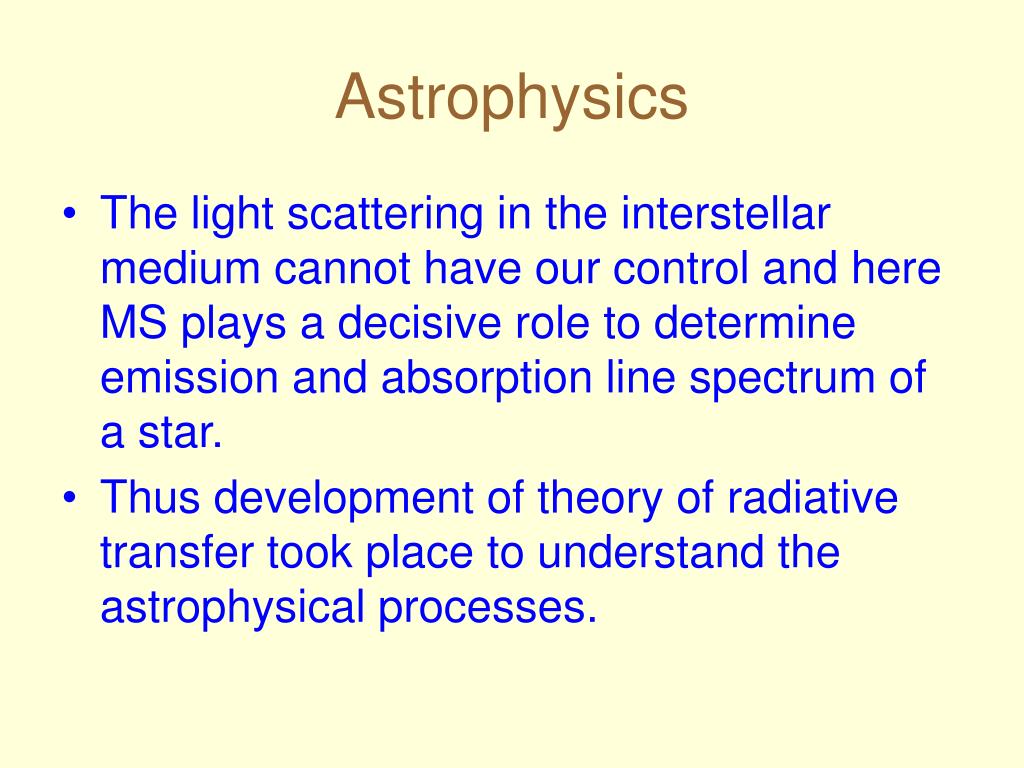 Astrophysics

• The light scattering in the interstellar medium cannot have our control and here MS plays a decisive role to determine emission and absorption line spectrum of a star.

• Thus development of theory of radiative transfer took place to understand the astrophysical processes.